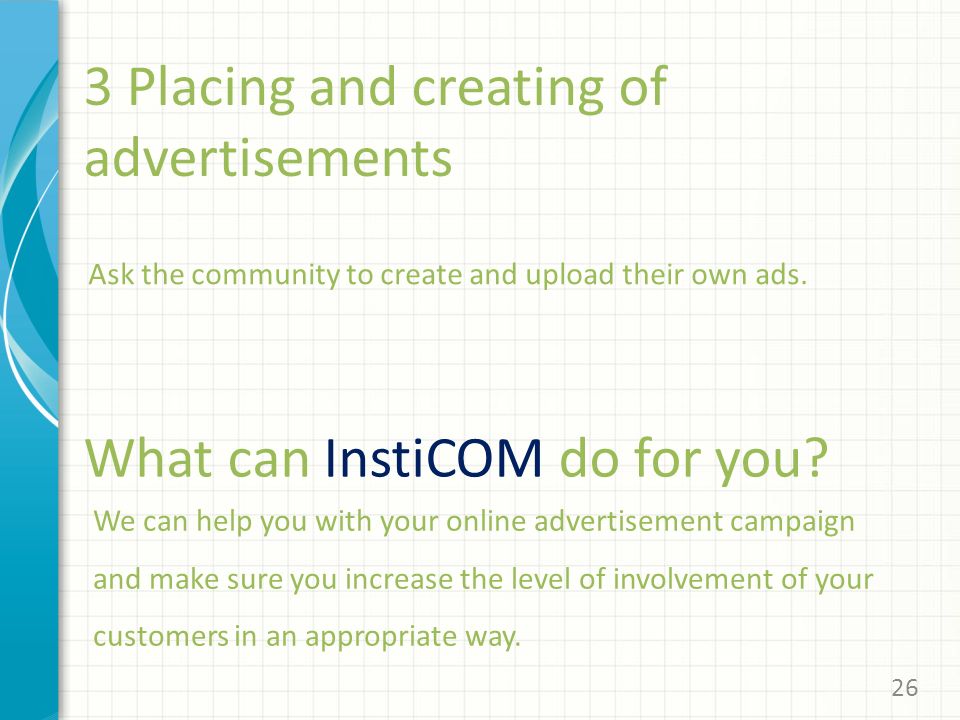 3 Placing and creating of advertisements

Ask the community to create and upload their own ads.

What can InstiCOM do for you?

We can help you with your online advertisement campaign and make sure you increase the level of involvement of your customers in an appropriate way.

26